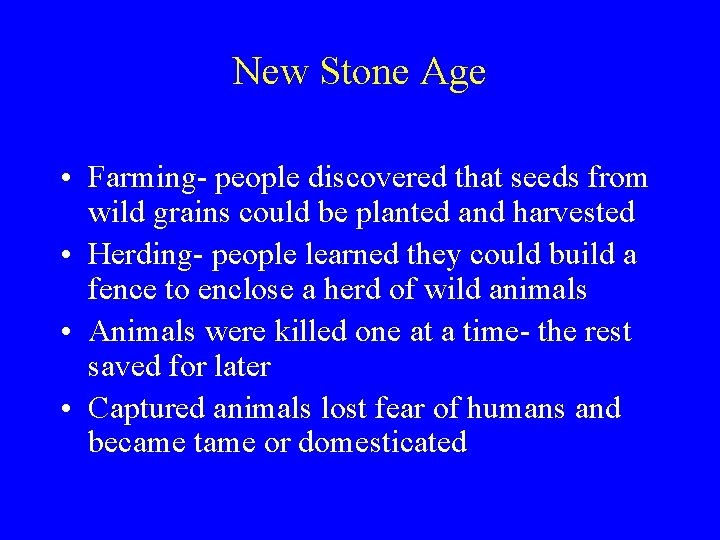 New Stone Age

• Farming- people discovered that seeds from wild grains could be planted and harvested

• Herding- people learned they could build a fence to enclose a herd of wild animals

• Animals were killed one at a time- the rest saved for later

• Captured animals lost fear of humans and became tame or domesticated